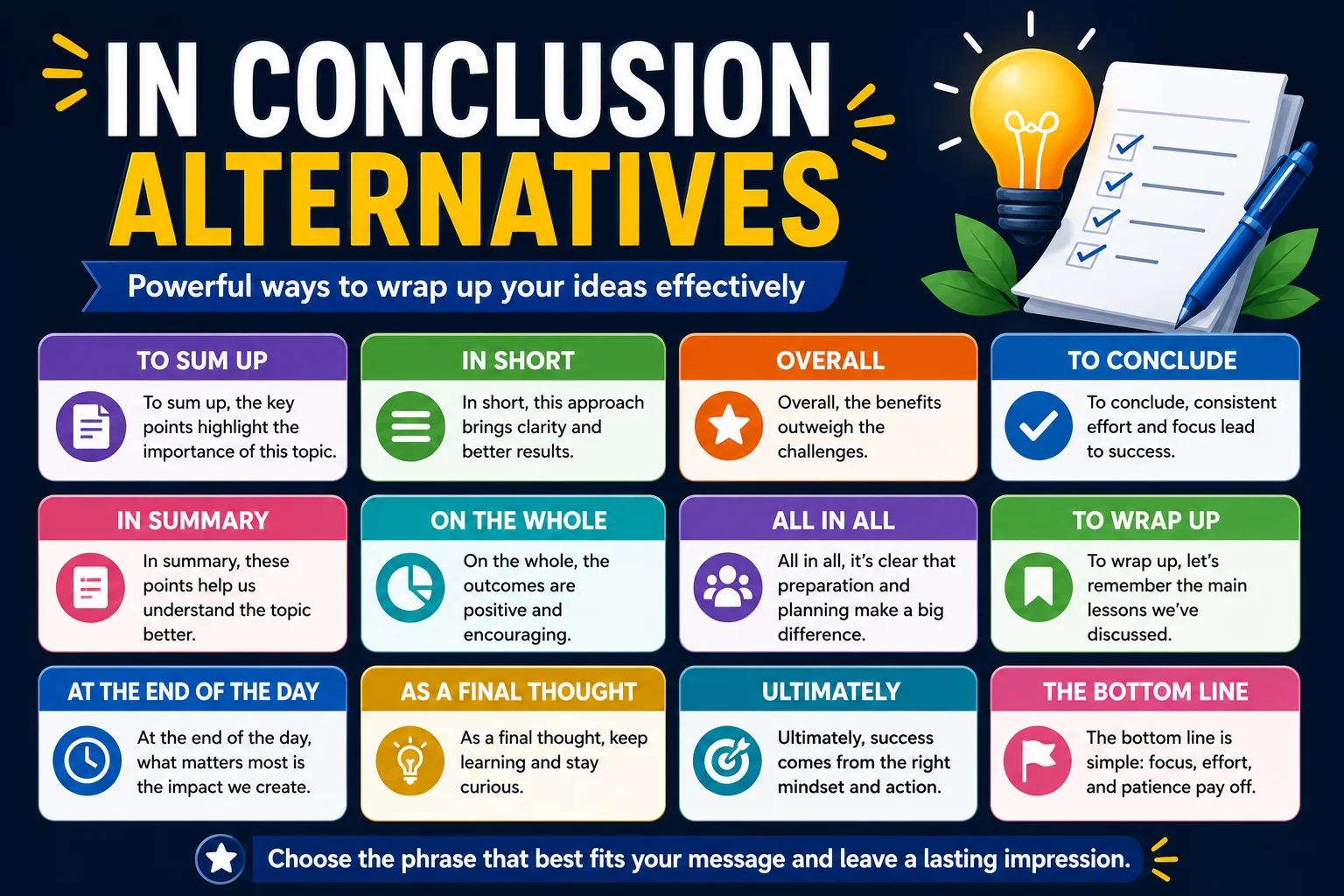 IN CONCLUSION ALTERNATIVES

Powerful ways to wrap up your ideas effectively

TO SUM UP
To sum up, the key points highlight the importance of this topic.

IN SHORT
In short, this approach brings clarity and better results.

OVERALL
Overall, the benefits outweigh the challenges.

TO CONCLUDE
To conclude, consistent effort and focus lead to success.

IN SUMMARY
In summary, these points help us understand the topic better.

ON THE WHOLE
On the whole, the outcomes are positive and encouraging.

ALL IN ALL
All in all, it's clear that preparation and planning make a big difference.

TO WRAP UP
To wrap up, let's remember the main lessons we've discussed.

AT THE END OF THE DAY
At the end of the day, what matters most is the impact we create.

AS A FINAL THOUGHT
As a final thought, keep learning and stay curious.

ULTIMATELY
Ultimately, success comes from the right mindset and action.

THE BOTTOM LINE
The bottom line is simple: focus, effort, and patience pay off.

Choose the phrase that best fits your message and leave a lasting impression.